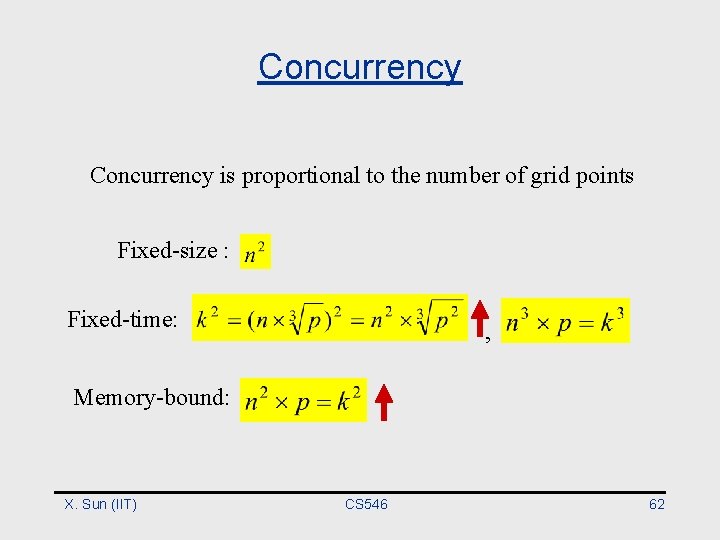 Concurrency

Concurrency is proportional to the number of grid points

Fixed-size : $n^2$

Fixed-time: $k^2 = (n \times \sqrt[3]{p})^2 = n^2 \times \sqrt[3]{p^2}$ , $n^3 \times p = k^3$

Memory-bound: $n^2 \times p = k^2$

X. Sun (IIT) CS546 62